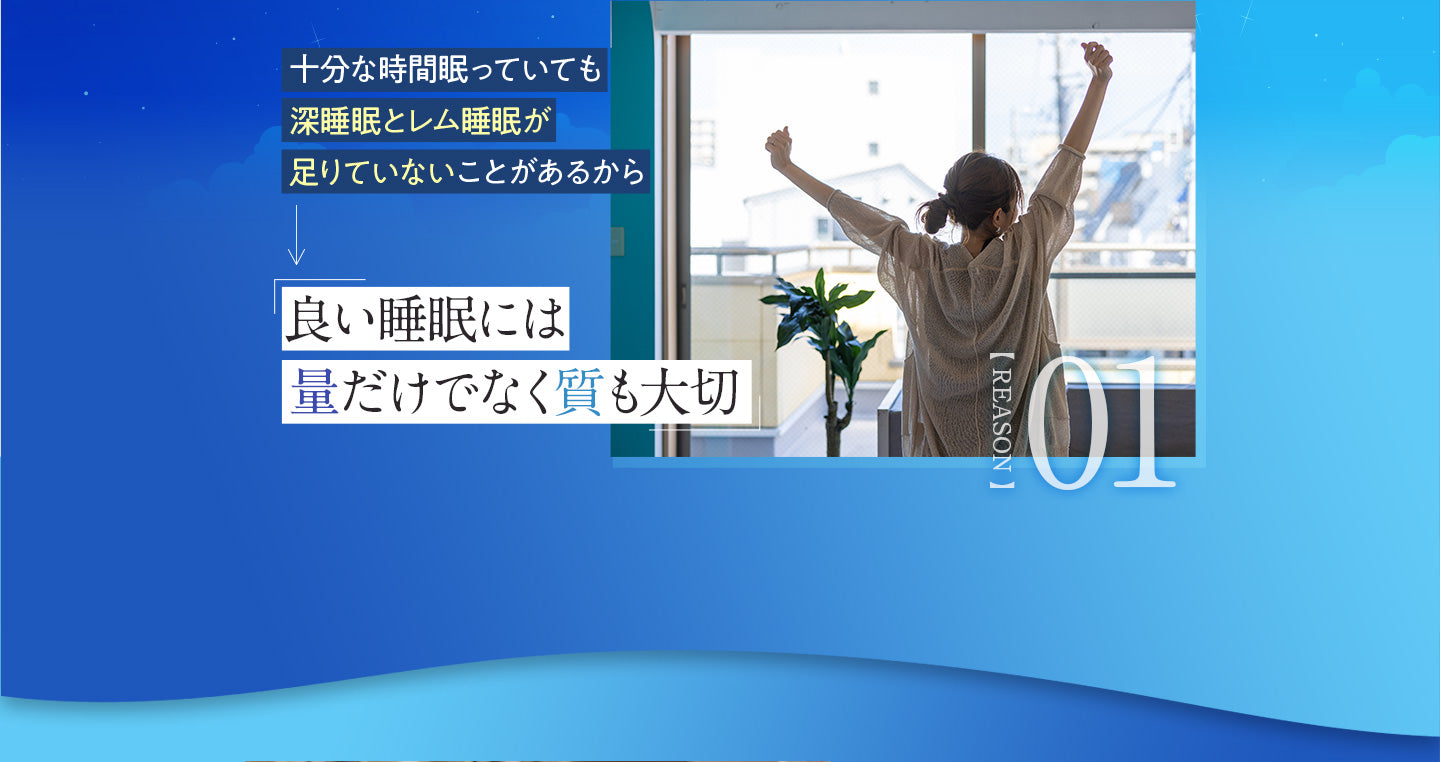 十分な時間眠っていても
深睡眠とレム睡眠が
足りていないことがあるから

良い睡眠には
量だけでなく質も大切

【REASON】01